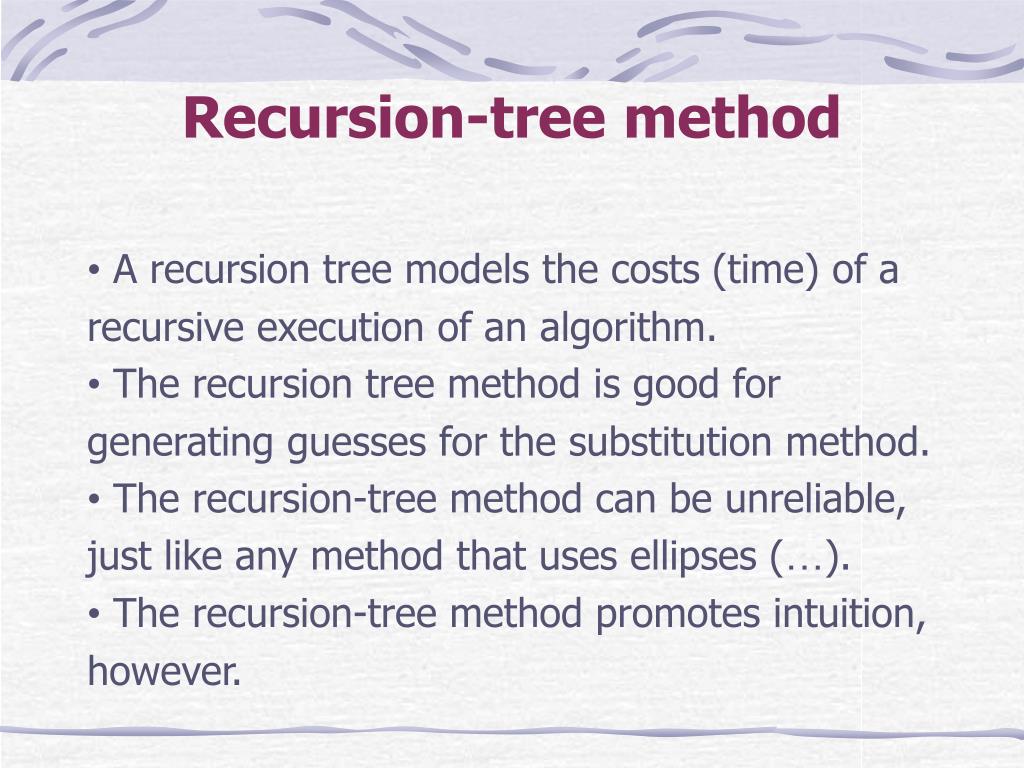 Recursion-tree method

• A recursion tree models the costs (time) of a recursive execution of an algorithm.
• The recursion tree method is good for generating guesses for the substitution method.
• The recursion-tree method can be unreliable, just like any method that uses ellipses (…).
• The recursion-tree method promotes intuition, however.